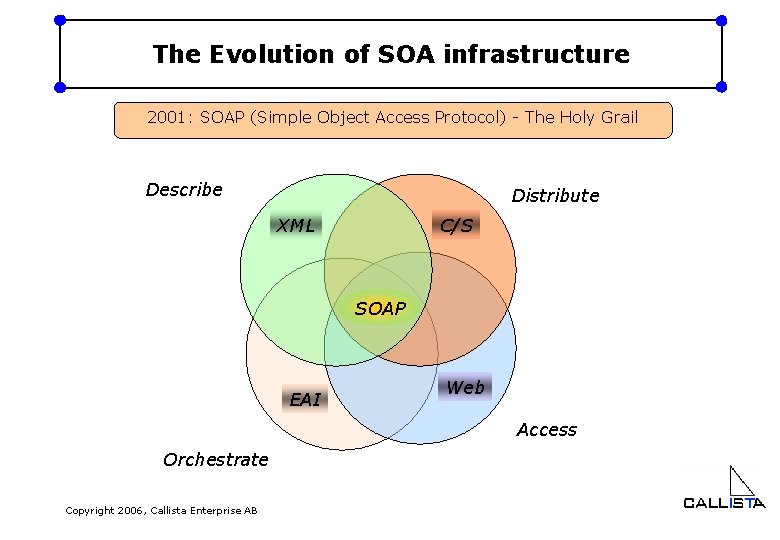 The Evolution of SOA infrastructure

2001: SOAP (Simple Object Access Protocol) - The Holy Grail

Describe

Distribute

XML

C/S

SOAP

EAI

Web

Access

Orchestrate

Copyright 2006, Callista Enterprise AB

CALLISTA